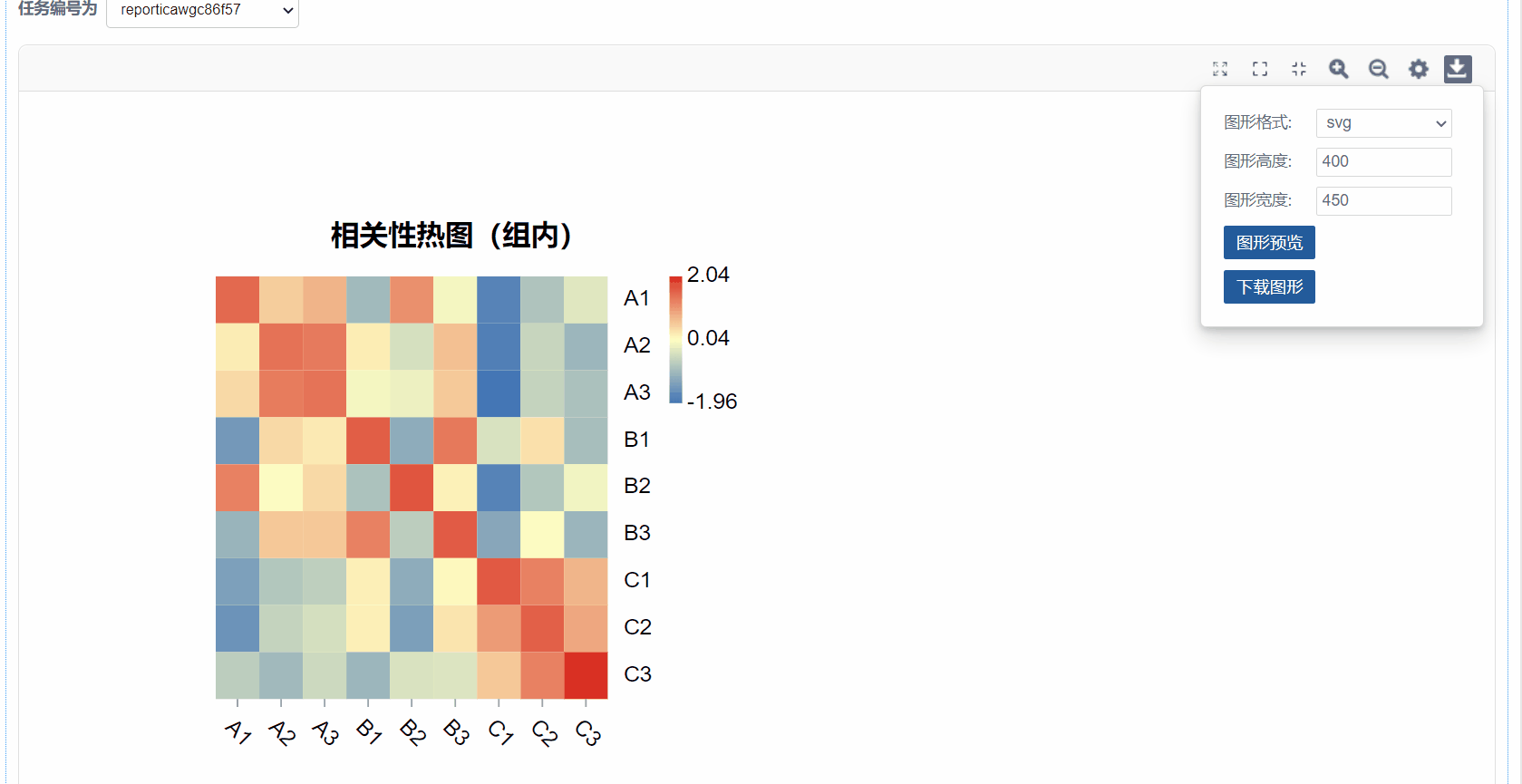 任务编号为 reporticawgc86f57

图形格式: svg

图形高度: 400

图形宽度: 450

图形预览

下载图形

相关性热图（组内）

A1
A2
A3
B1
B2
B3
C1
C2
C3

2.04
0.04
-1.96

A1 A2 A3 B1 B2 B3 C1 C2 C3